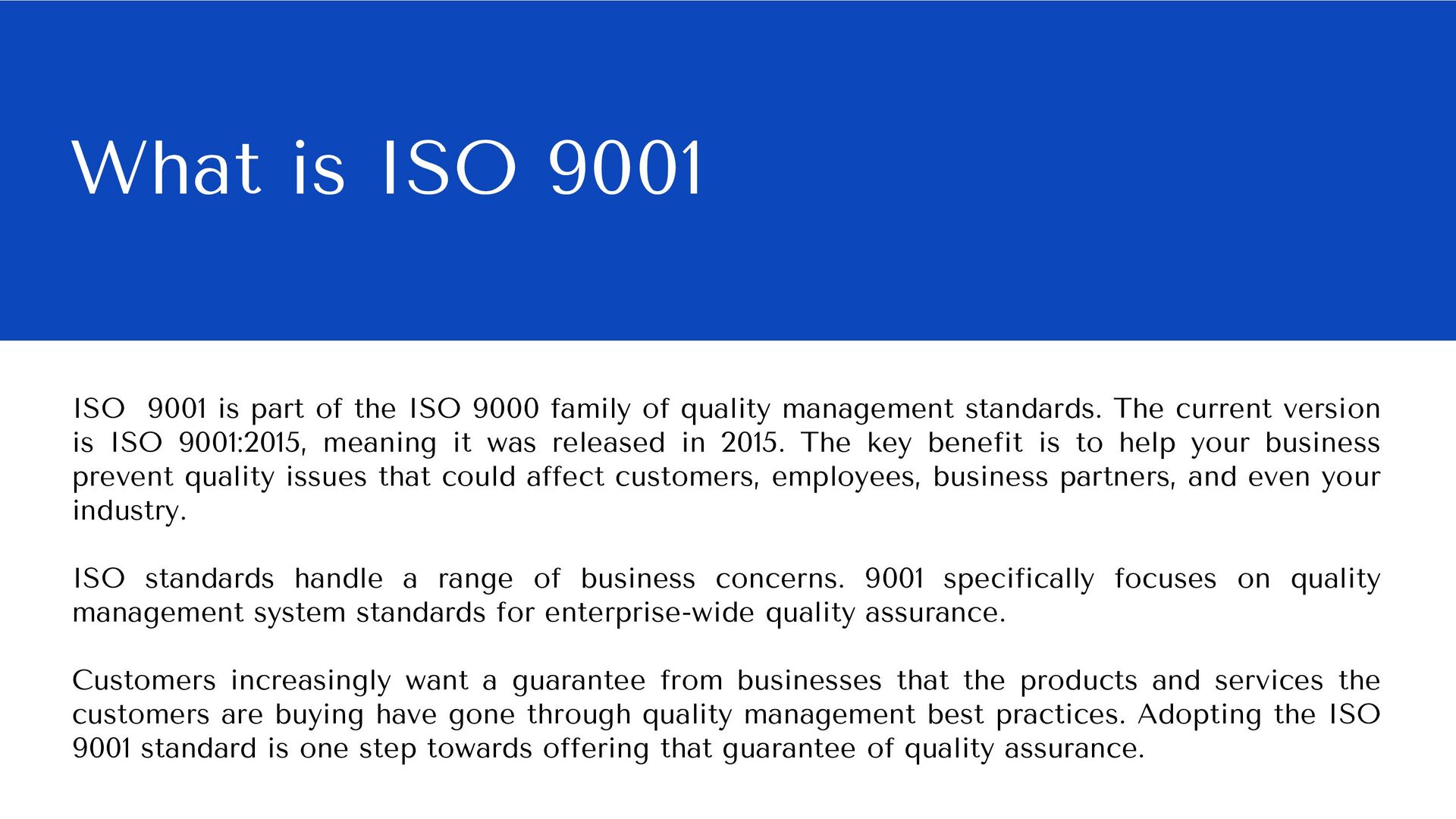 What is ISO 9001

ISO 9001 is part of the ISO 9000 family of quality management standards. The current version is ISO 9001:2015, meaning it was released in 2015. The key benefit is to help your business prevent quality issues that could affect customers, employees, business partners, and even your industry.

ISO standards handle a range of business concerns. 9001 specifically focuses on quality management system standards for enterprise-wide quality assurance.

Customers increasingly want a guarantee from businesses that the products and services the customers are buying have gone through quality management best practices. Adopting the ISO 9001 standard is one step towards offering that guarantee of quality assurance.